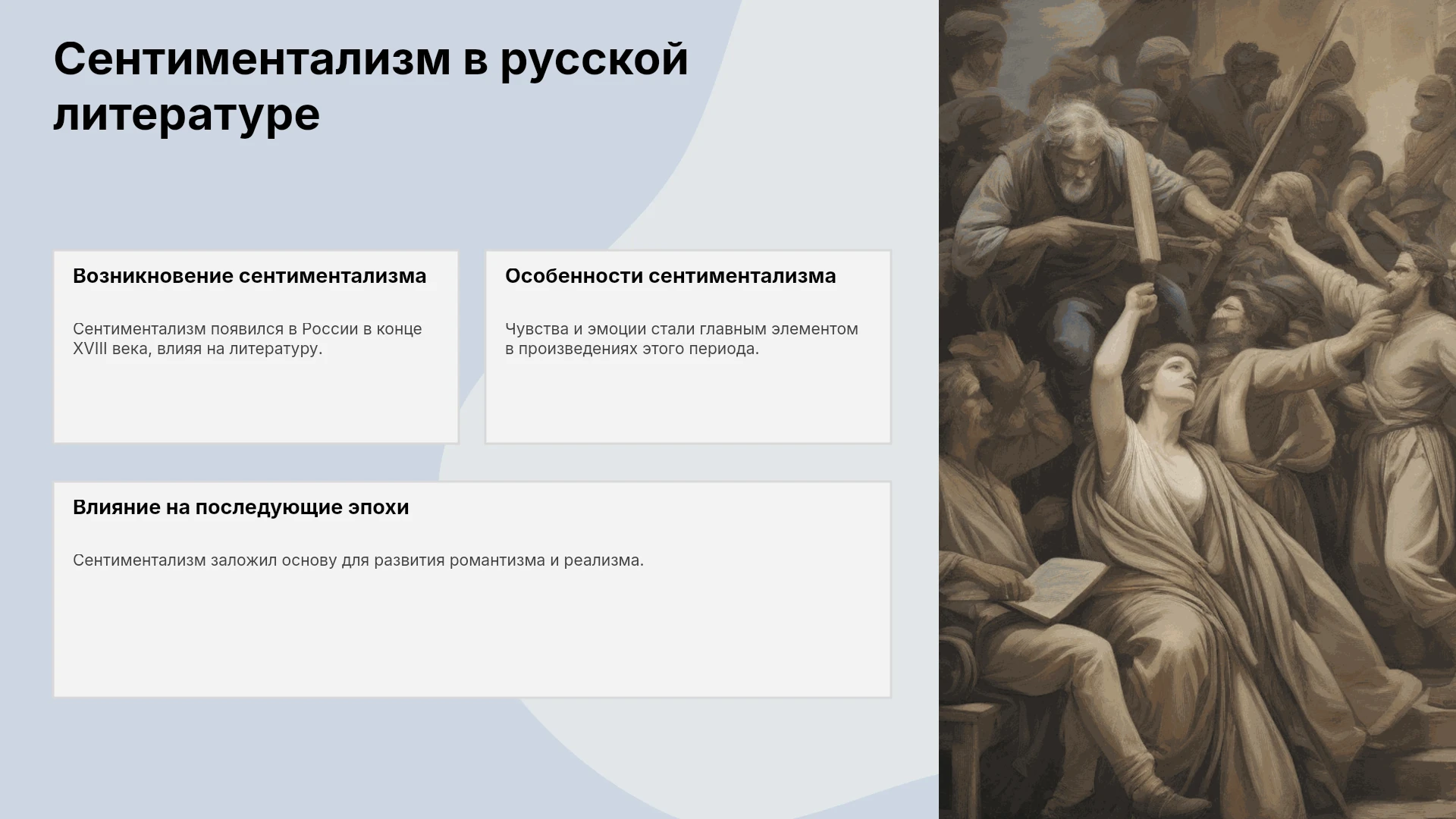 Сентиментализм в русской литературе

Возникновение сентиментализма

Сентиментализм появился в России в конце XVIII века, влияя на литературу.

Особенности сентиментализма

Чувства и эмоции стали главным элементом в произведениях этого периода.

Влияние на последующие эпохи

Сентиментализм заложил основу для развития романтизма и реализма.